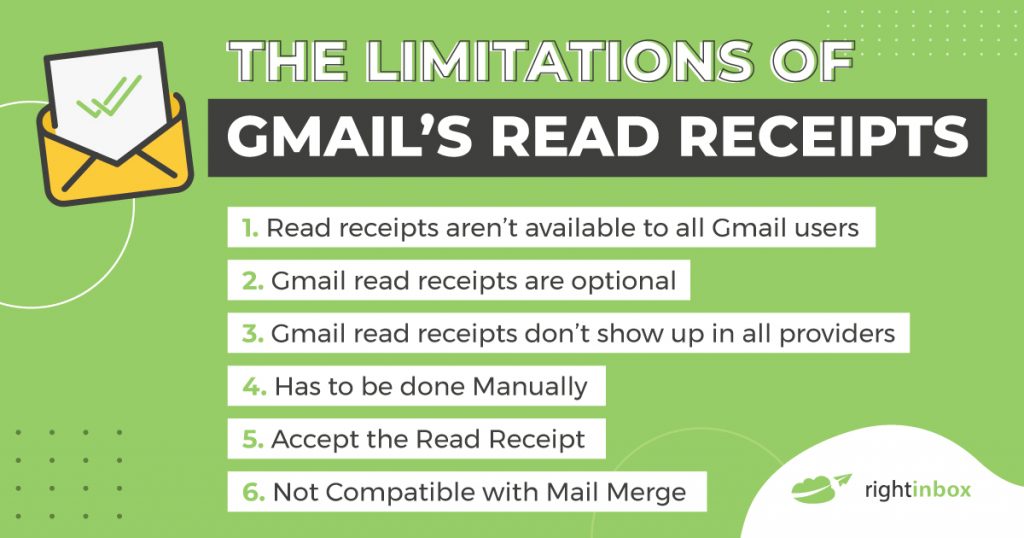 THE LIMITATIONS OF
GMAIL'S READ RECEIPTS

1. Read receipts aren't available to all Gmail users

2. Gmail read receipts are optional

3. Gmail read receipts don't show up in all providers

4. Has to be done Manually

5. Accept the Read Receipt

6. Not Compatible with Mail Merge

rightinbox